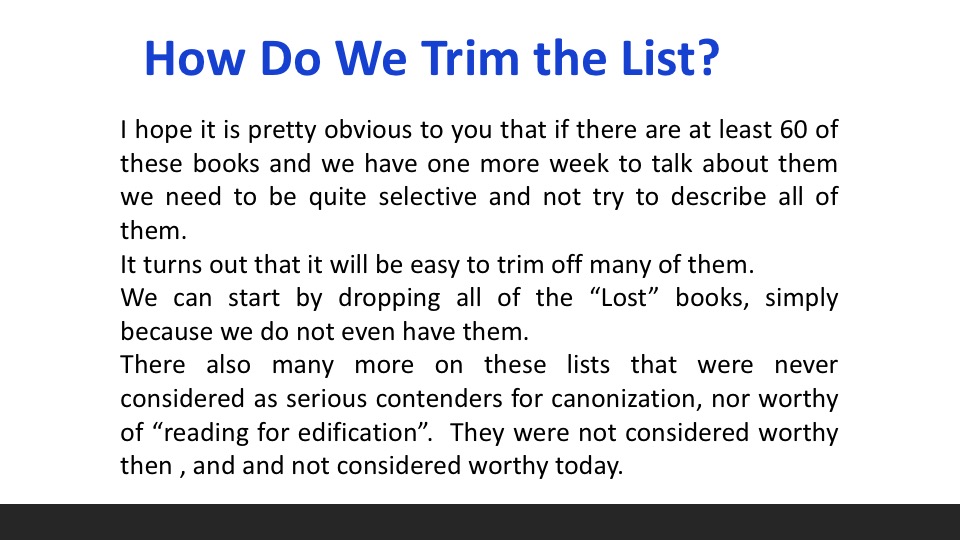 How Do We Trim the List?

I hope it is pretty obvious to you that if there are at least 60 of these books and we have one more week to talk about them we need to be quite selective and not try to describe all of them.

It turns out that it will be easy to trim off many of them.

We can start by dropping all of the “Lost” books, simply because we do not even have them.

There also many more on these lists that were never considered as serious contenders for canonization, nor worthy of “reading for edification”. They were not considered worthy then , and and not considered worthy today.